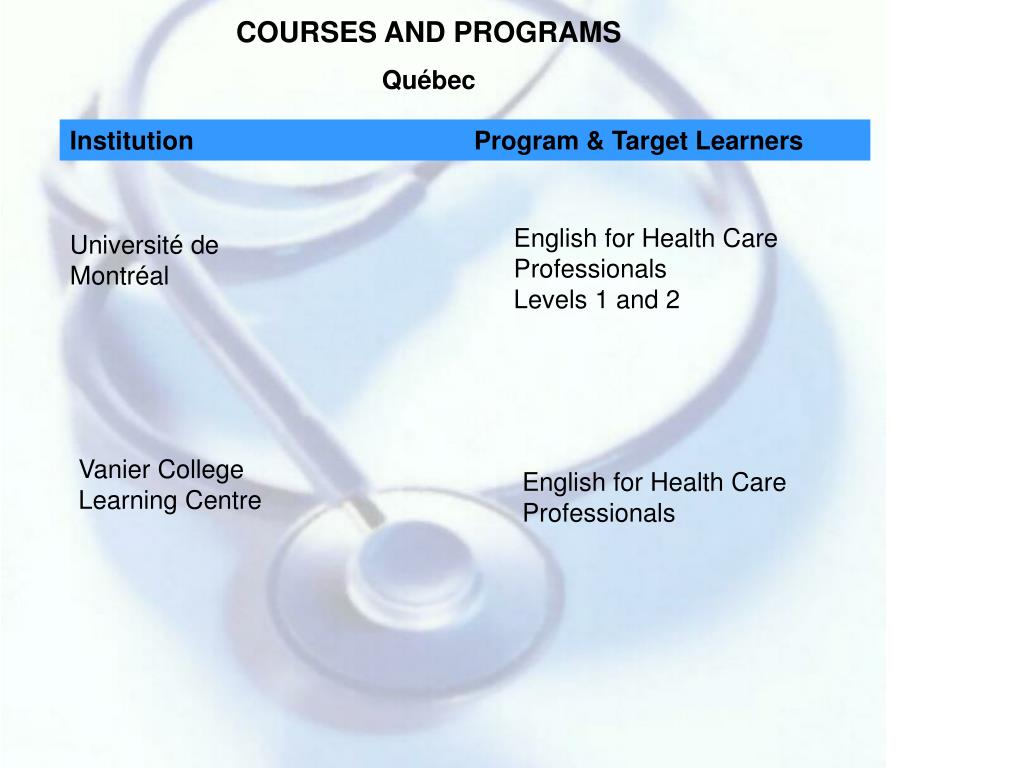 COURSES AND PROGRAMS

Québec

| Institution | Program & Target Learners |
|---|---|
| Université de Montréal | English for Health Care Professionals Levels 1 and 2 |
| Vanier College Learning Centre | English for Health Care Professionals |